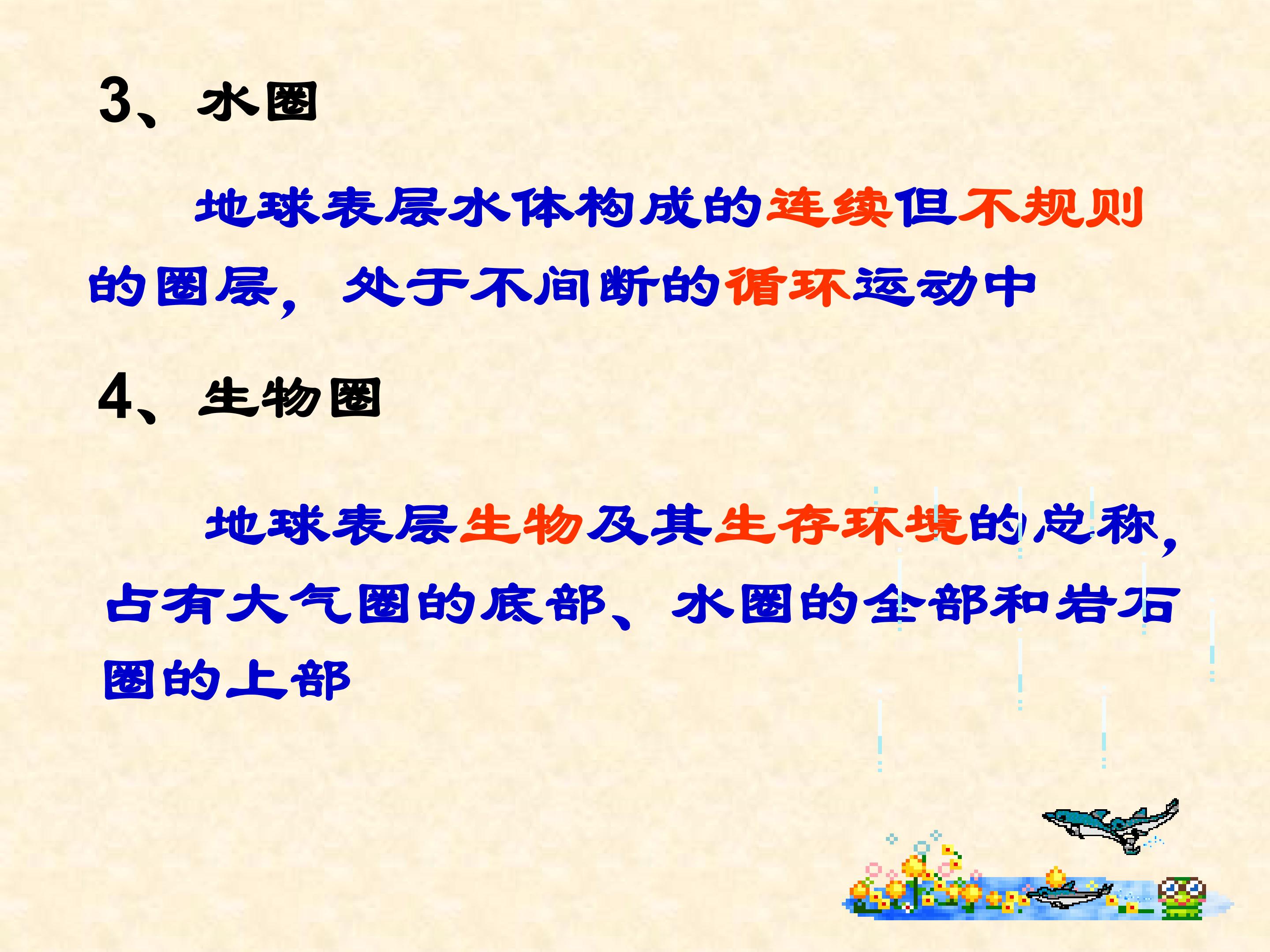 3、水圈

地球表层水体构成的连续但不规则的圈层，处于不间断的循环运动中

4、生物圈

地球表层生物及其生存环境的总称，占有大气圈的底部、水圈的全部和岩石圈的上部